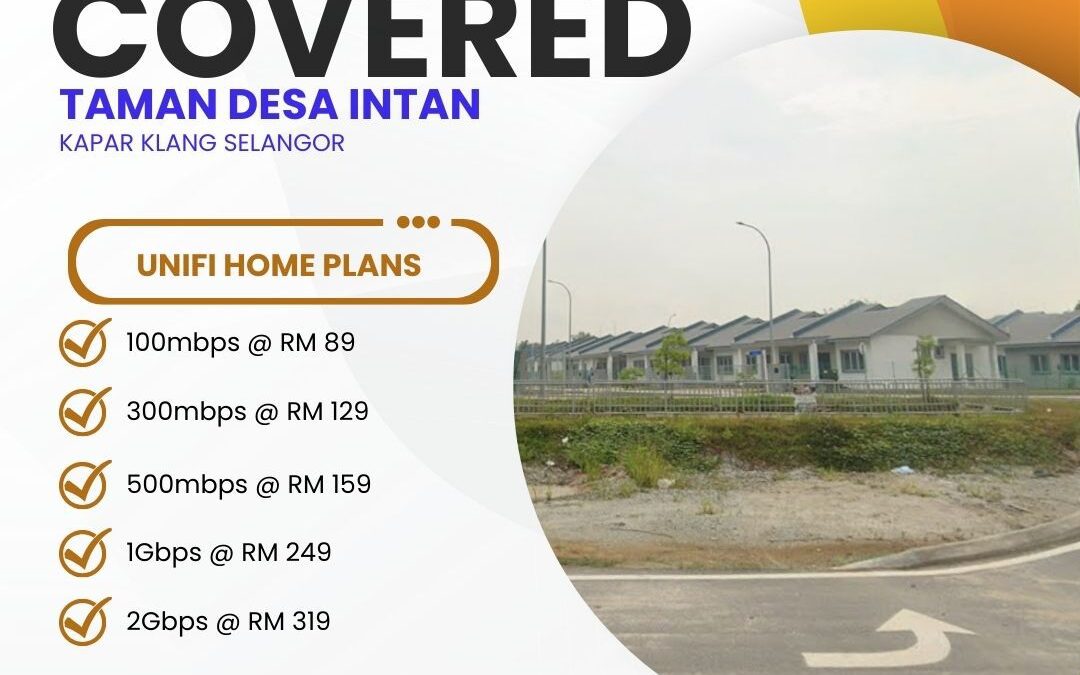 COVERED
TAMAN DESA INTAN
KAPAR KLANG SELANGOR

UNIFI HOME PLANS

100mbps @ RM 89

300mbps @ RM 129

500mbps @ RM 159

1Gbps @ RM 249

2Gbps @ RM 319